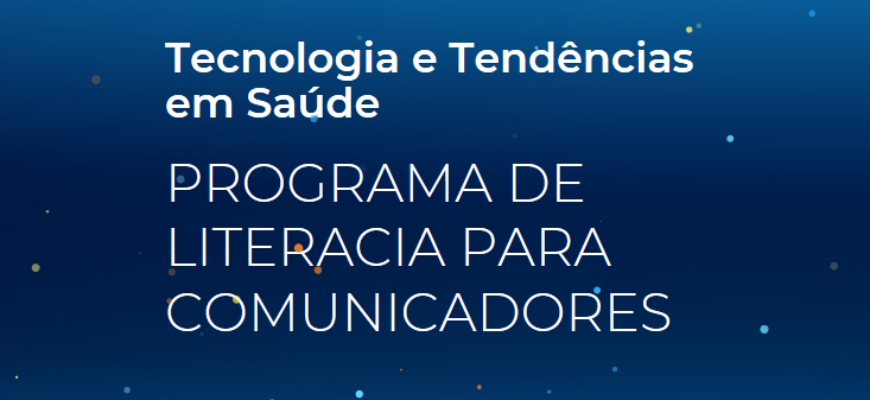 Tecnologia e Tendências em Saúde

PROGRAMA DE LITERACIA PARA COMUNICADORES